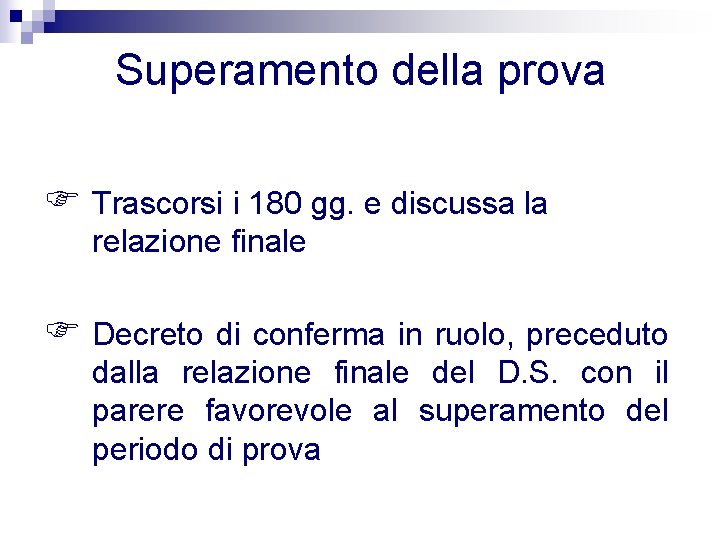 Superamento della prova

☞ Trascorsi i 180 gg. e discussa la relazione finale

☞ Decreto di conferma in ruolo, preceduto dalla relazione finale del D.S. con il parere favorevole al superamento del periodo di prova